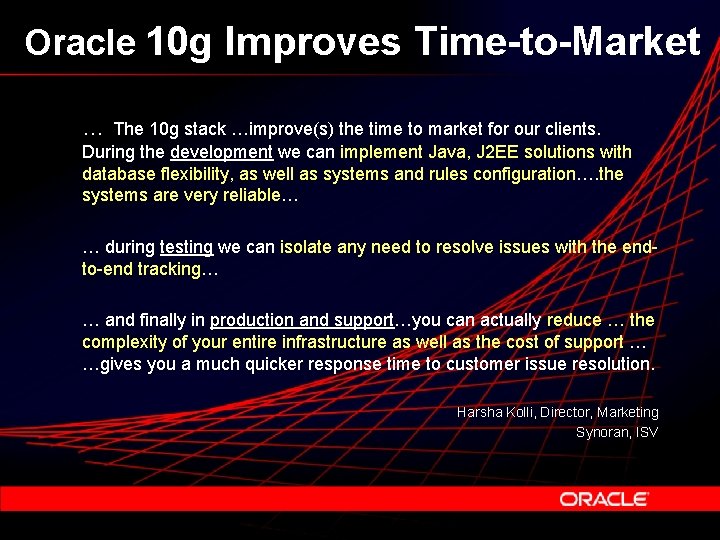 Oracle 10g Improves Time-to-Market

… The 10g stack …improve(s) the time to market for our clients. During the development we can implement Java, J2EE solutions with database flexibility, as well as systems and rules configuration….the systems are very reliable…

… during testing we can isolate any need to resolve issues with the end-to-end tracking…

… and finally in production and support…you can actually reduce … the complexity of your entire infrastructure as well as the cost of support … …gives you a much quicker response time to customer issue resolution.

Harsha Kolli, Director, Marketing
Synoran, ISV

ORACLE